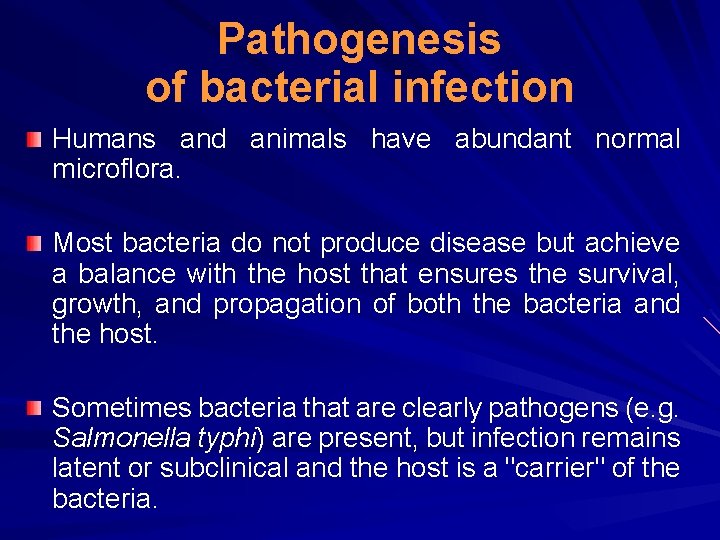 Pathogenesis
of bacterial infection

Humans and animals have abundant normal microflora.

Most bacteria do not produce disease but achieve a balance with the host that ensures the survival, growth, and propagation of both the bacteria and the host.

Sometimes bacteria that are clearly pathogens (e.g. Salmonella typhi) are present, but infection remains latent or subclinical and the host is a "carrier" of the bacteria.